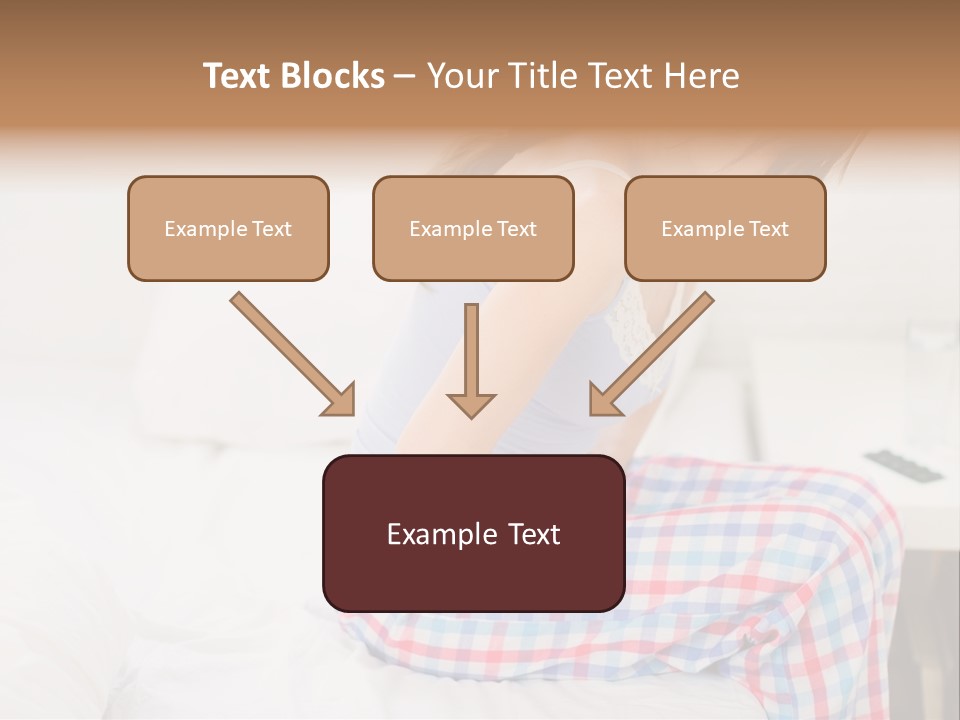 Text Blocks – Your Title Text Here

Example Text

Example Text

Example Text

Example Text